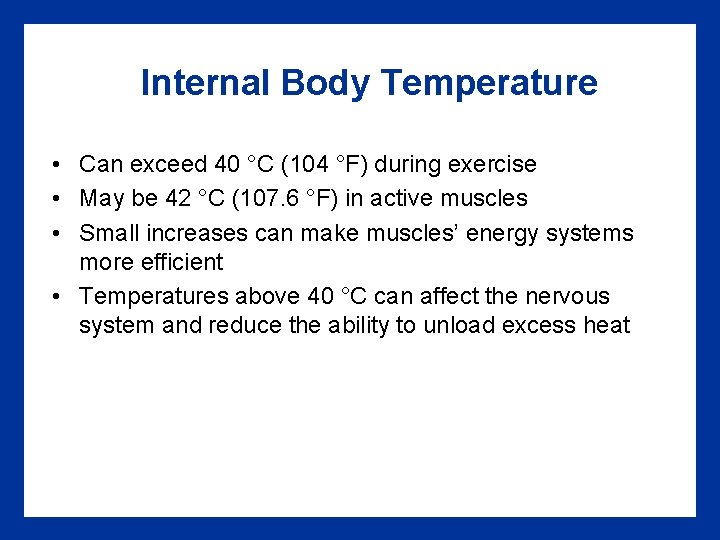 Internal Body Temperature

• Can exceed 40 °C (104 °F) during exercise
• May be 42 °C (107.6 °F) in active muscles
• Small increases can make muscles' energy systems more efficient
• Temperatures above 40 °C can affect the nervous system and reduce the ability to unload excess heat